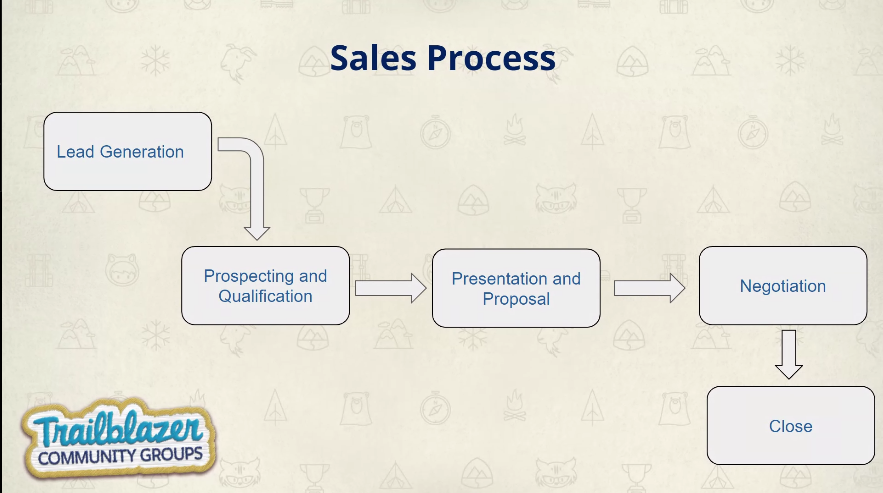 Sales Process

Lead Generation

Prospecting and Qualification

Presentation and Proposal

Negotiation

Close

Trailblazer COMMUNITY GROUPS